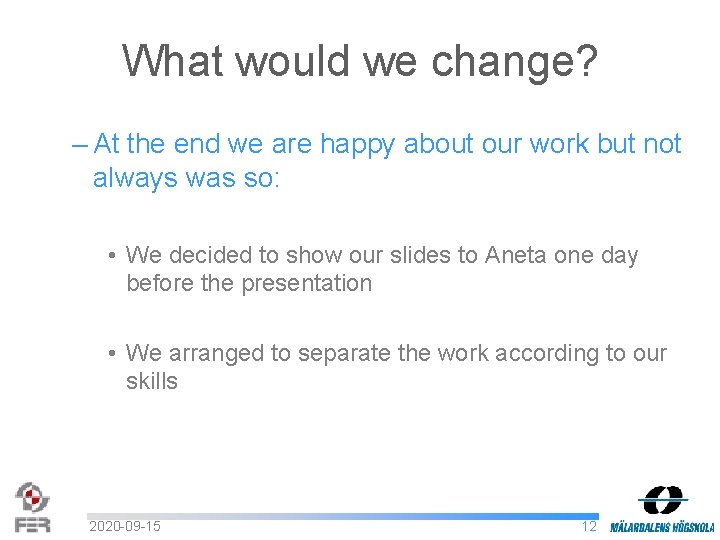 What would we change?

– At the end we are happy about our work but not always was so:

• We decided to show our slides to Aneta one day before the presentation

• We arranged to separate the work according to our skills

FER

2020-09-15

12

MÄLARDALENS HÖGSKOLA